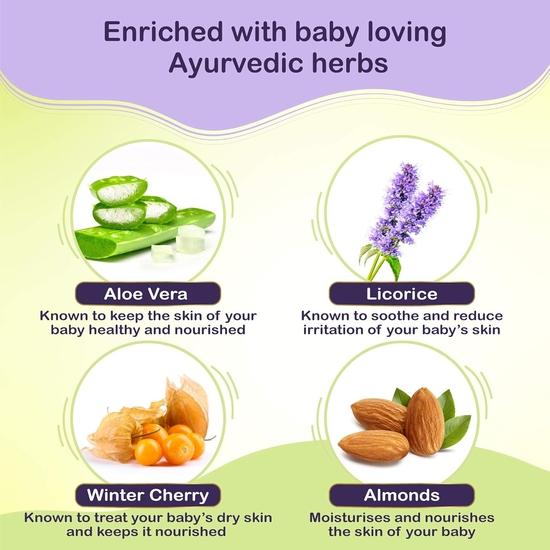 Enriched with baby loving Ayurvedic herbs

Aloe Vera
Known to keep the skin of your baby healthy and nourished

Licorice
Known to soothe and reduce irritation of your baby's skin

Winter Cherry
Known to treat your baby's dry skin and keeps it nourished

Almonds
Moisturises and nourishes the skin of your baby